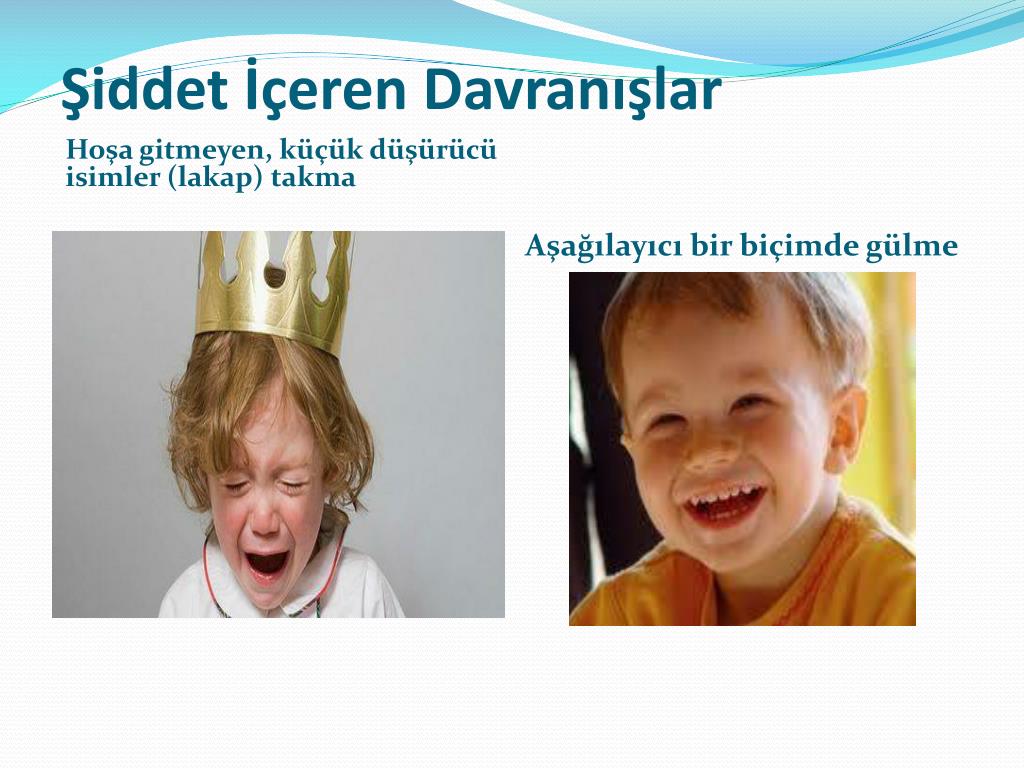 Şiddet İçeren Davranışlar

Hoşa gitmeyen, küçük düşürücü isimler (lakap) takma

Aşağılayıcı bir biçimde gülme